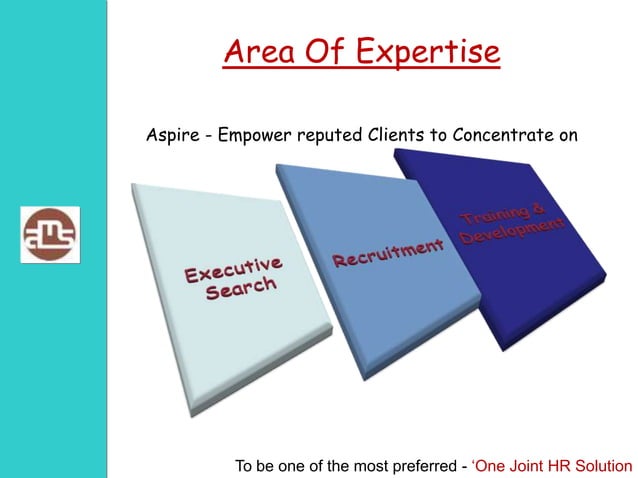 Area Of Expertise

Aspire - Empower reputed Clients to Concentrate on

ams

Executive Search

Recruitment

Training & Development

To be one of the most preferred - 'One Joint HR Solution